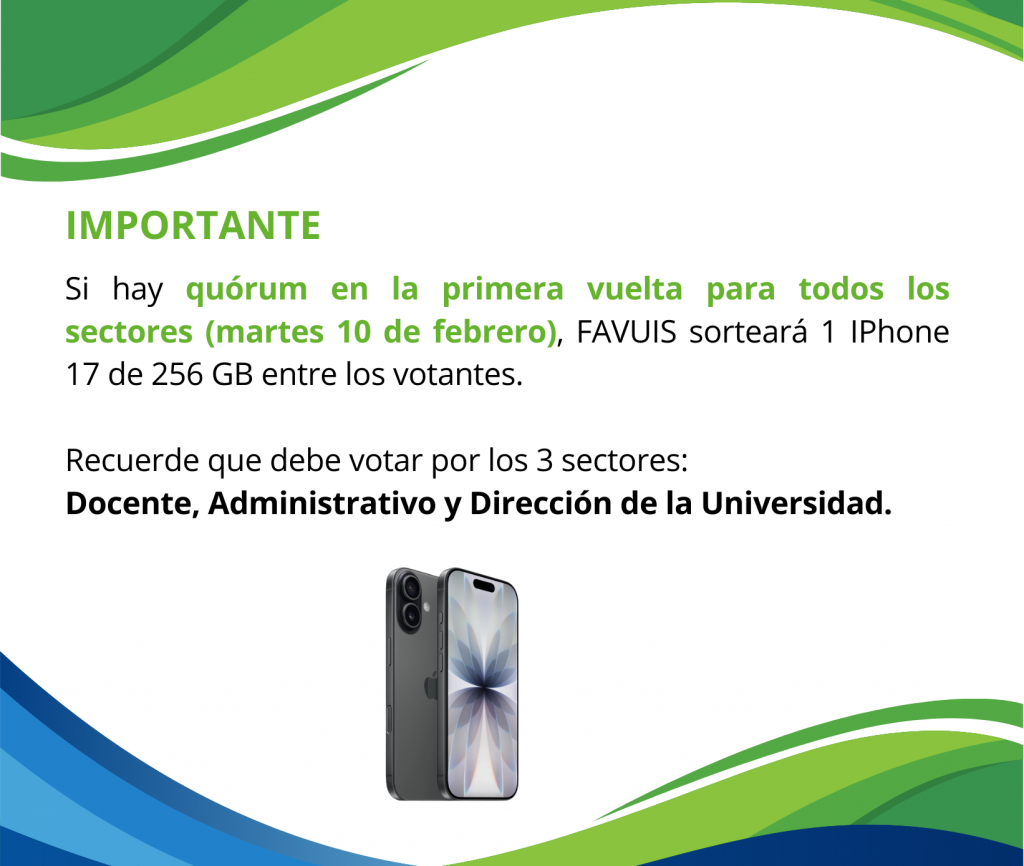 IMPORTANTE

Si hay quórum en la primera vuelta para todos los sectores (martes 10 de febrero), FAVUIS sorteará 1 IPhone 17 de 256 GB entre los votantes.

Recuerde que debe votar por los 3 sectores:
Docente, Administrativo y Dirección de la Universidad.